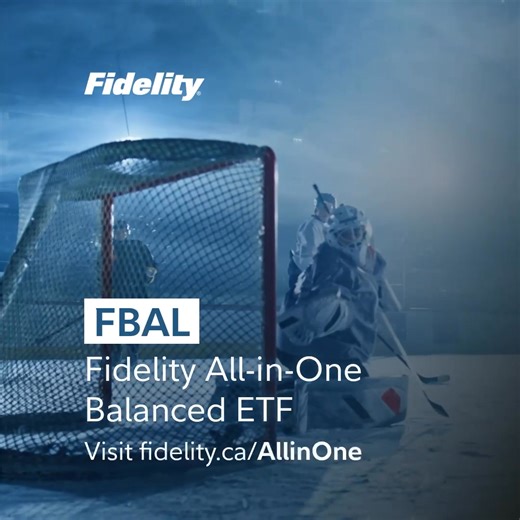 Fidelity

FBAL

Fidelity All-in-One Balanced ETF

Visit fidelity.ca/AllinOne